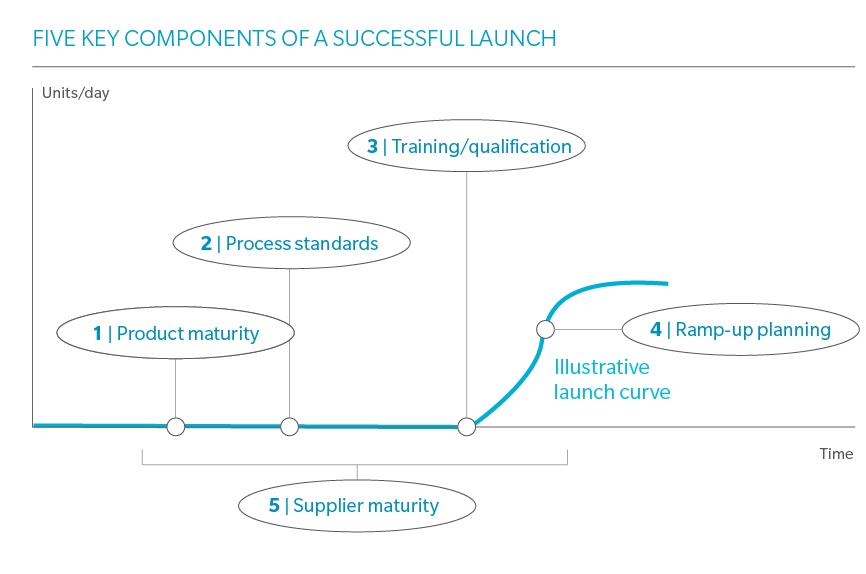 FIVE KEY COMPONENTS OF A SUCCESSFUL LAUNCH

Units/day

3 | Training/qualification

2 | Process standards

1 | Product maturity

4 | Ramp-up planning

Illustrative launch curve

Time

5 | Supplier maturity